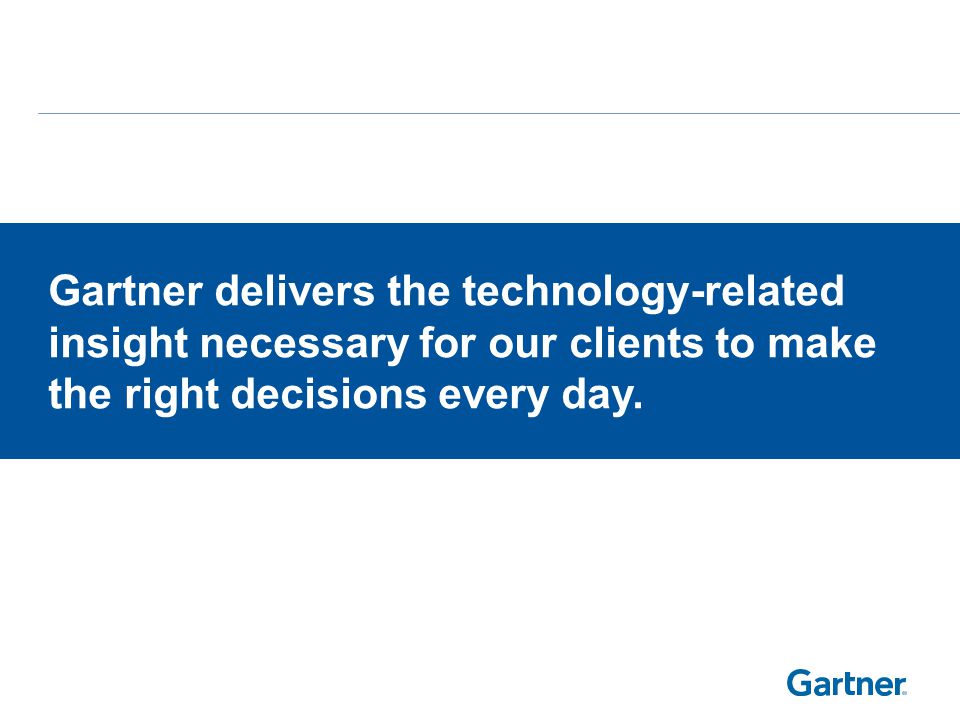 Gartner delivers the technology-related insight necessary for our clients to make the right decisions every day.

Gartner